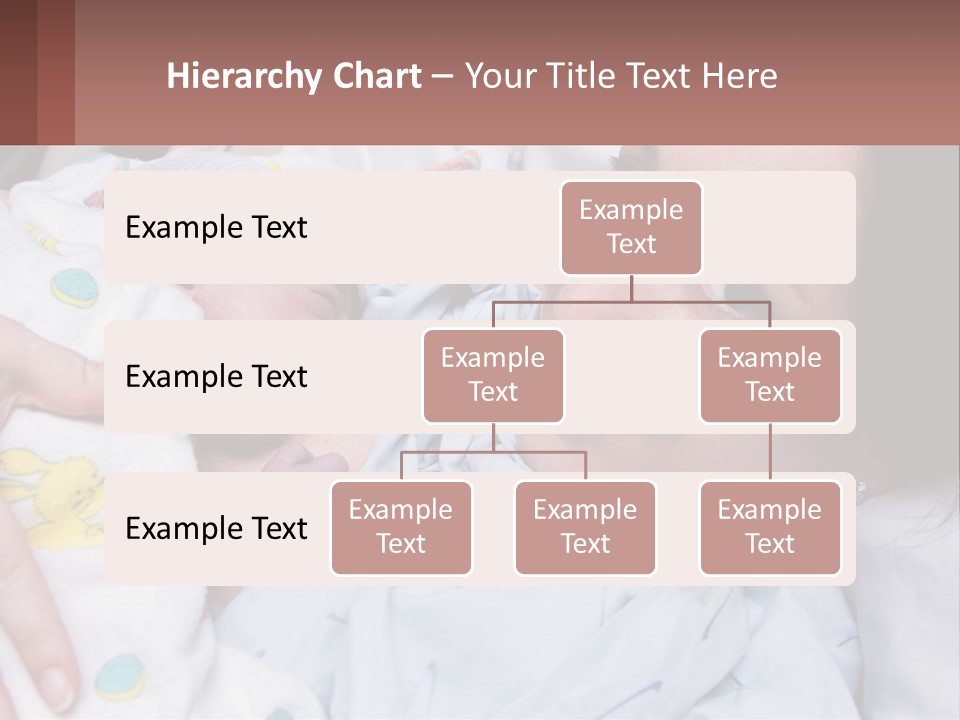 Hierarchy Chart – Your Title Text Here

Example Text

Example Text

Example Text

Example Text

Example Text

Example Text

Example Text

Example Text

Example Text